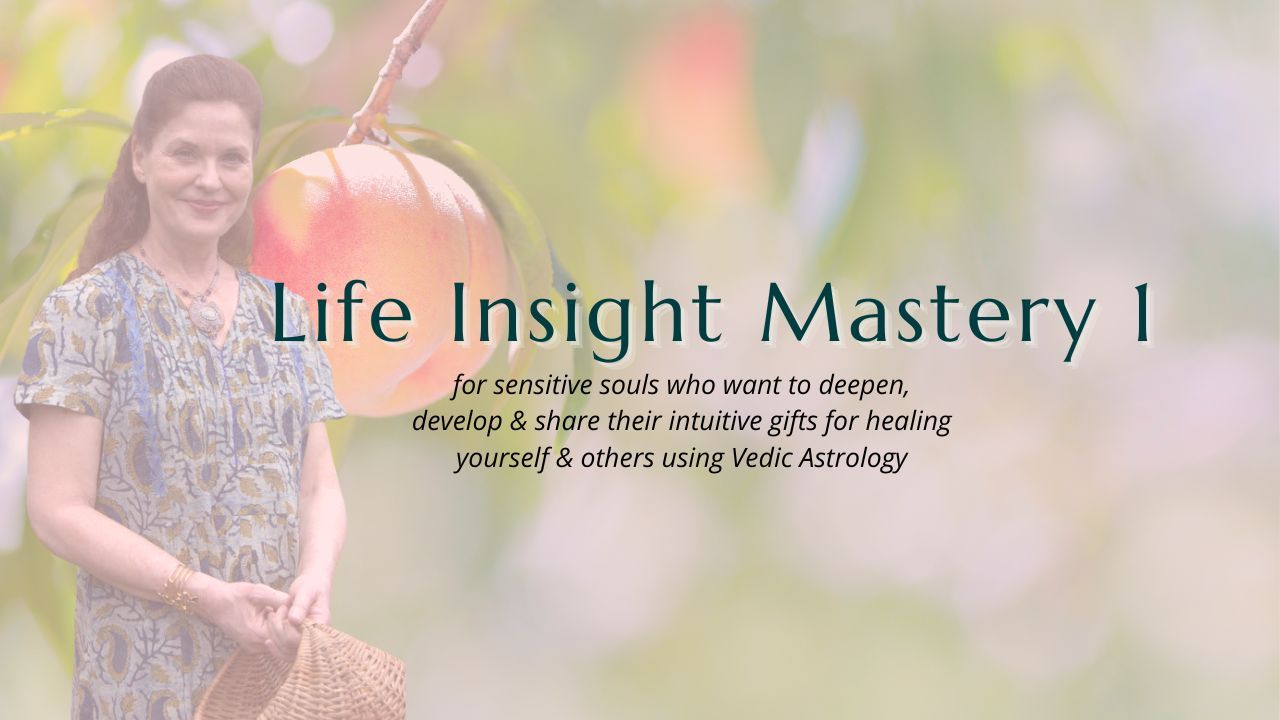 Life Insight Mastery 1

for sensitive souls who want to deepen, develop & share their intuitive gifts for healing yourself & others using Vedic Astrology